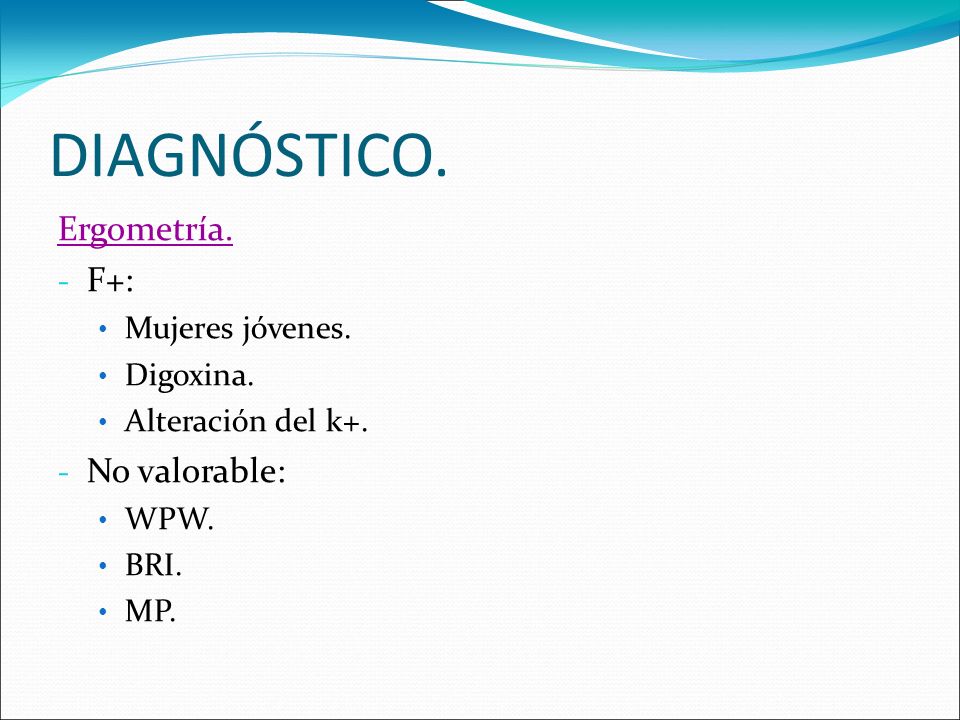 DIAGNÓSTICO.

Ergometría.

- F+:
  • Mujeres jóvenes.
  • Digoxina.
  • Alteración del k+.
- No valorable:
  • WPW.
  • BRI.
  • MP.